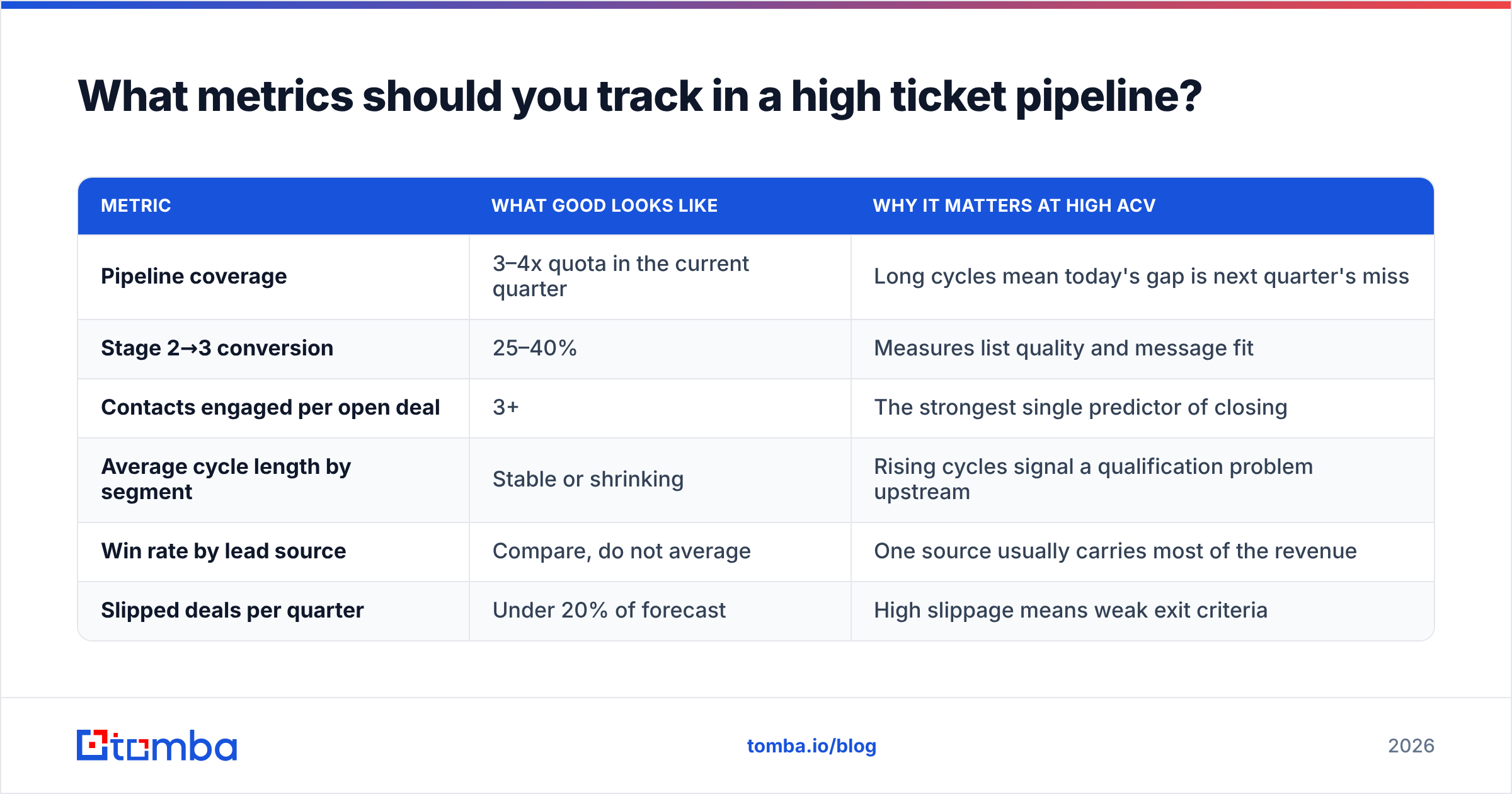 What metrics should you track in a high ticket pipeline?

| METRIC | WHAT GOOD LOOKS LIKE | WHY IT MATTERS AT HIGH ACV |
|---|---|---|
| Pipeline coverage | 3–4x quota in the current quarter | Long cycles mean today's gap is next quarter's miss |
| Stage 2→3 conversion | 25–40% | Measures list quality and message fit |
| Contacts engaged per open deal | 3+ | The strongest single predictor of closing |
| Average cycle length by segment | Stable or shrinking | Rising cycles signal a qualification problem upstream |
| Win rate by lead source | Compare, do not average | One source usually carries most of the revenue |
| Slipped deals per quarter | Under 20% of forecast | High slippage means weak exit criteria |

tomba

tomba.io/blog

2026